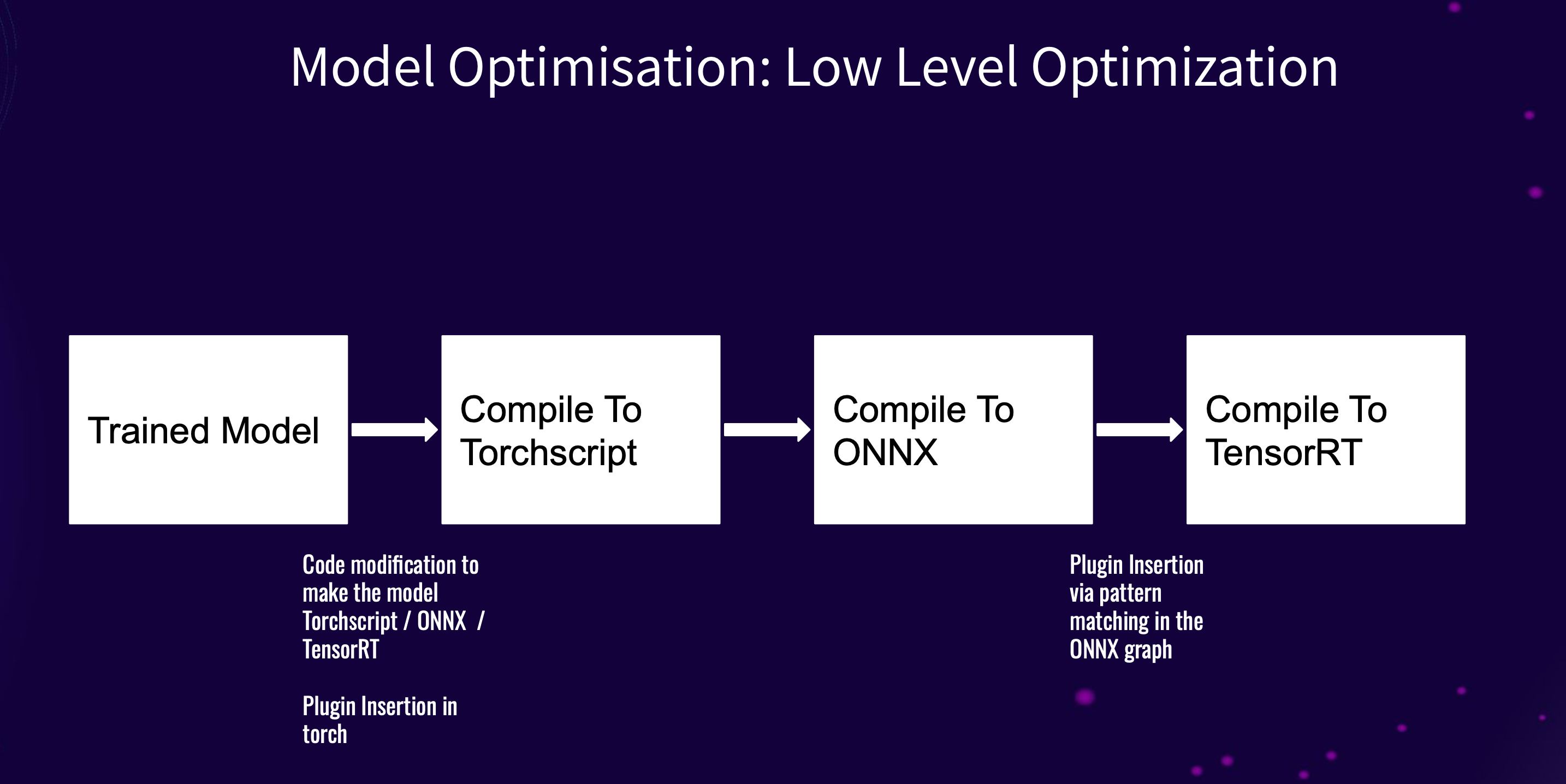 Model Optimisation: Low Level Optimization

Trained Model

Compile To Torchscript

Compile To ONNX

Compile To TensorRT

Code modification to make the model Torchscript / ONNX / TensorRT

Plugin Insertion in torch

Plugin Insertion via pattern matching in the ONNX graph